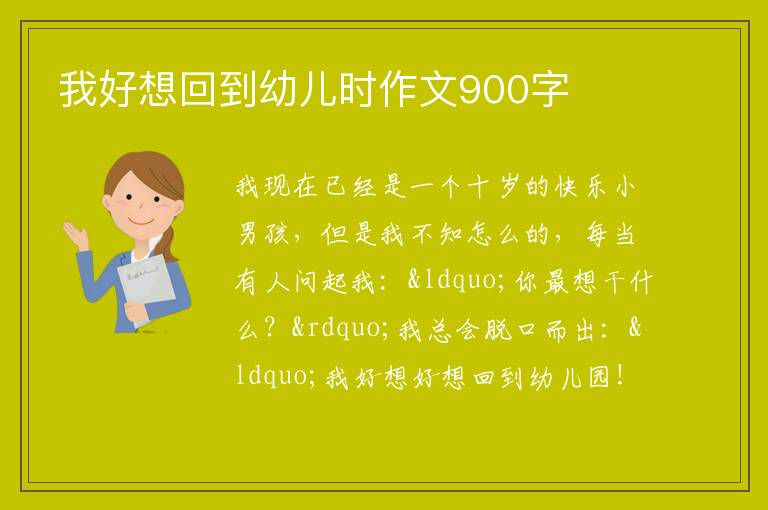 我好想回到幼儿时作文900字

我现在已经是一个十岁的快乐小男孩，但是我不知怎么的，每当有人问起我：&ldquo;你最想干什么？&rdquo;我总会脱口而出：&ldquo;我好想好想回到幼儿园！